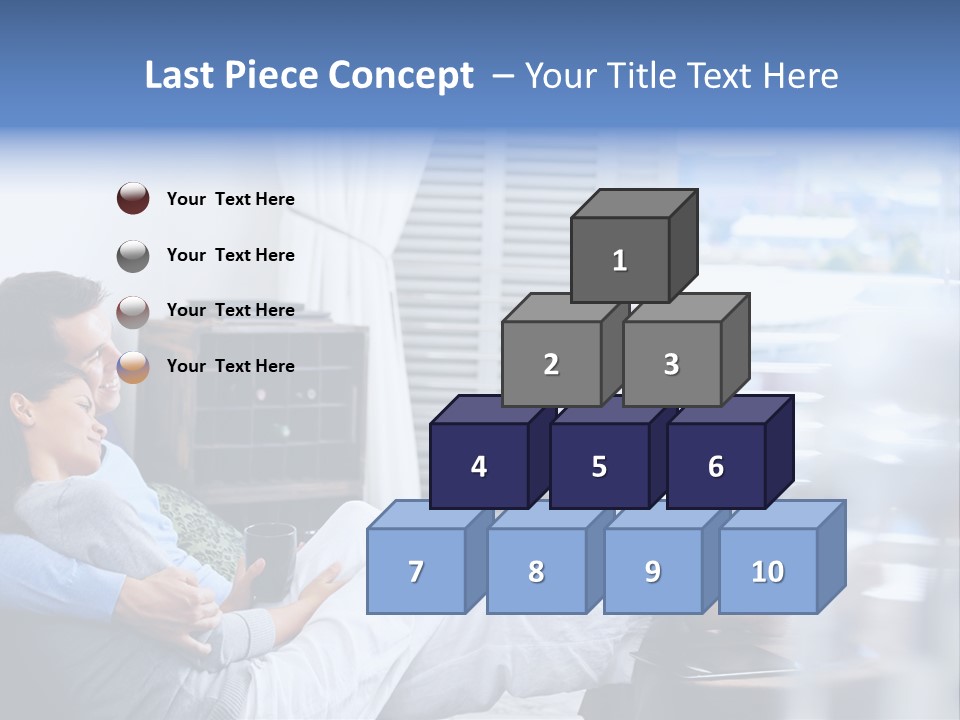 Last Piece Concept – Your Title Text Here

Your Text Here

Your Text Here

Your Text Here

Your Text Here

1

2

3

4

5

6

7

8

9

10